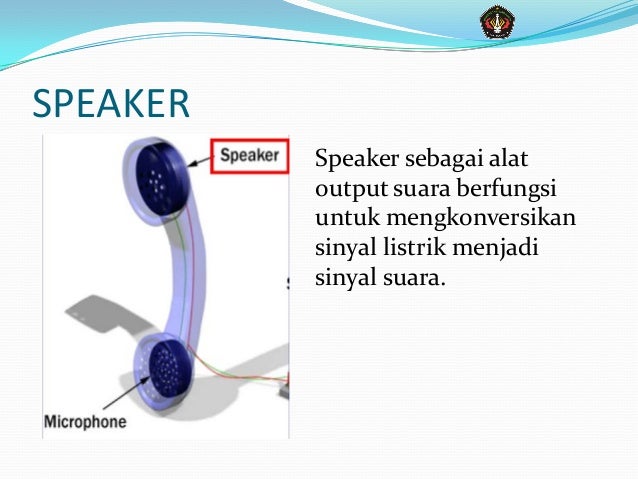 SPEAKER

Speaker

Microphone

Speaker sebagai alat output suara berfungsi untuk mengkonversikan sinyal listrik menjadi sinyal suara.